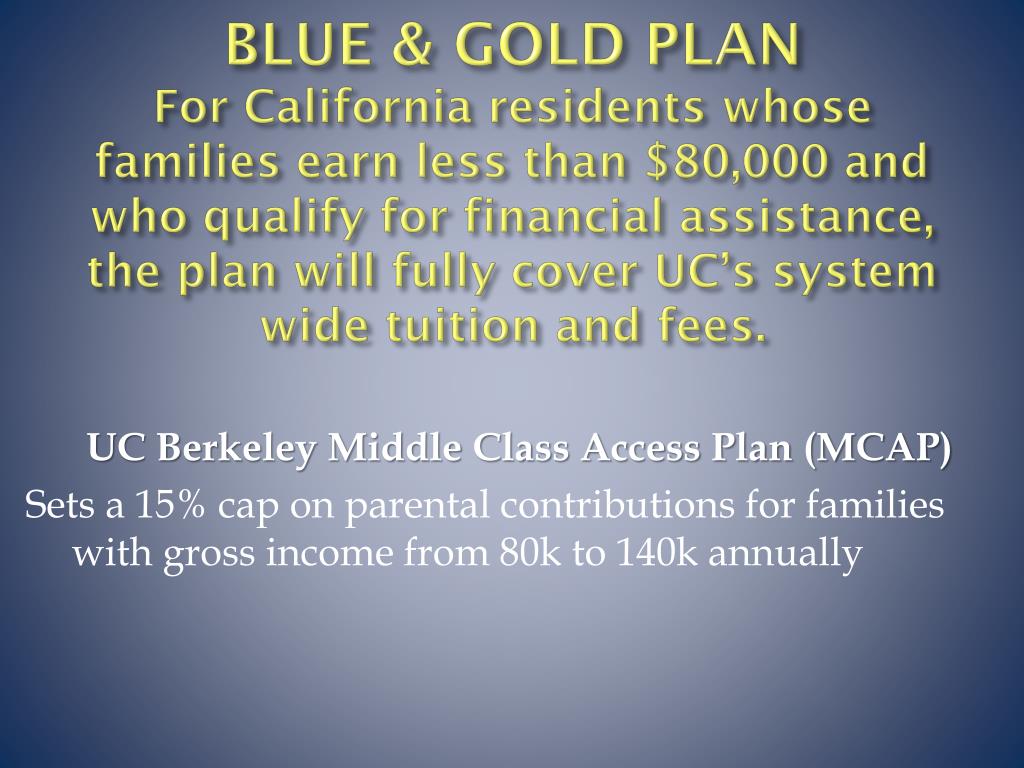 BLUE & GOLD PLAN
For California residents whose families earn less than \$80,000 and who qualify for financial assistance, the plan will fully cover UC's system wide tuition and fees.

UC Berkeley Middle Class Access Plan (MCAP)
Sets a 15% cap on parental contributions for families with gross income from 80k to 140k annually